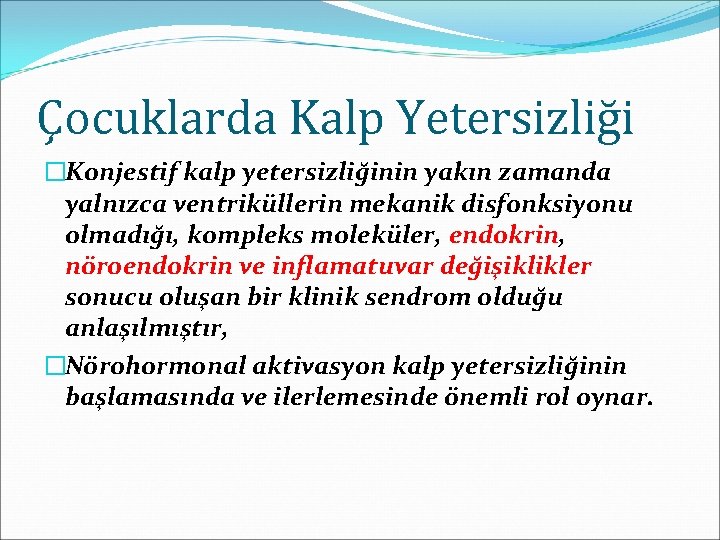 Çocuklarda Kalp Yetersizliği

□Konjestif kalp yetersizliğinin yakın zamanda yalnızca ventriküllerin mekanik disfonksiyonu olmadığı, kompleks moleküler, endokrin, nöroendokrin ve inflamatuvar değişiklikler sonucu oluşan bir klinik sendrom olduğu anlaşılmıştır,

□Nörohormonal aktivasyon kalp yetersizliğinin başlamasında ve ilerlemesinde önemli rol oynar.